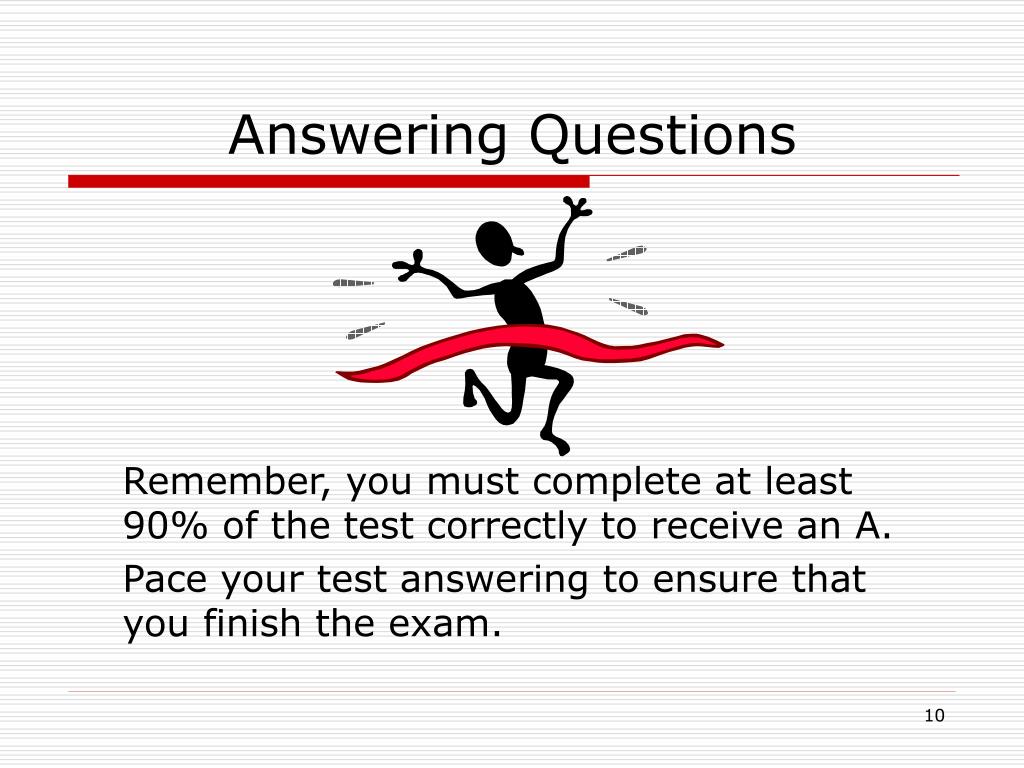 Answering Questions

Remember, you must complete at least 90% of the test correctly to receive an A.

Pace your test answering to ensure that you finish the exam.

10